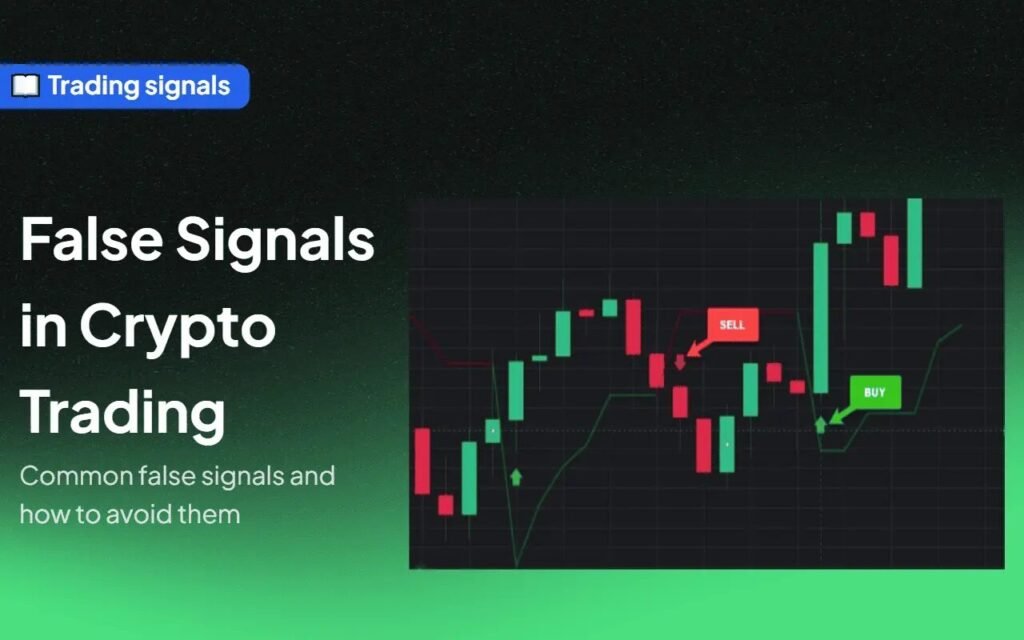 Trading signals

False Signals in Crypto Trading

Common false signals and how to avoid them

SELL

BUY